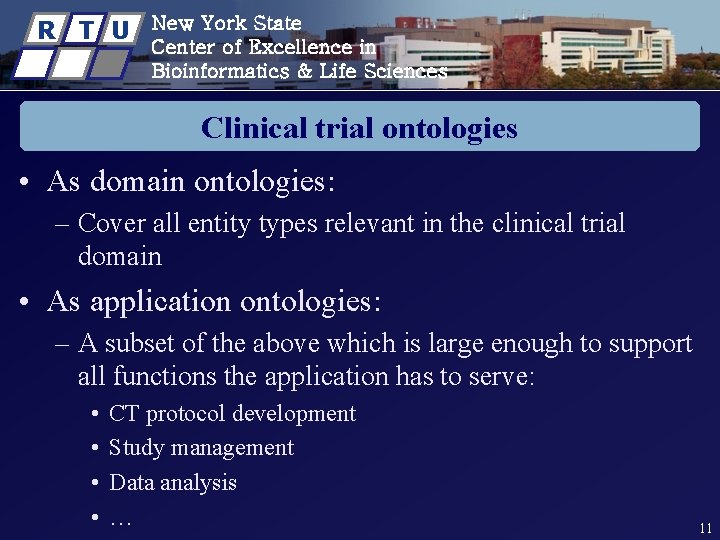 R T U

New York State
Center of Excellence in
Bioinformatics & Life Sciences

Clinical trial ontologies

• As domain ontologies:
– Cover all entity types relevant in the clinical trial domain
• As application ontologies:
– A subset of the above which is large enough to support all functions the application has to serve:
• CT protocol development
• Study management
• Data analysis
• …

11